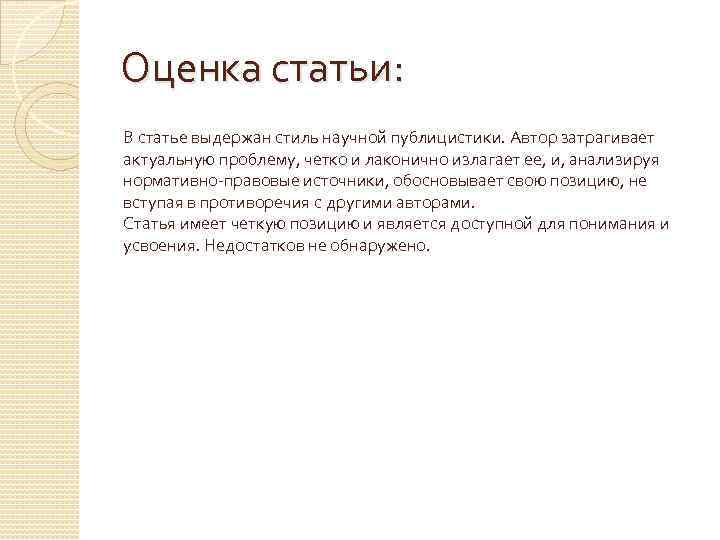 Оценка статьи:

В статье выдержан стиль научной публицистики. Автор затрагивает актуальную проблему, четко и лаконично излагает ее, и, анализируя нормативно-правовые источники, обосновывает свою позицию, не вступая в противоречия с другими авторами.
Статья имеет четкую позицию и является доступной для понимания и усвоения. Недостатков не обнаружено.